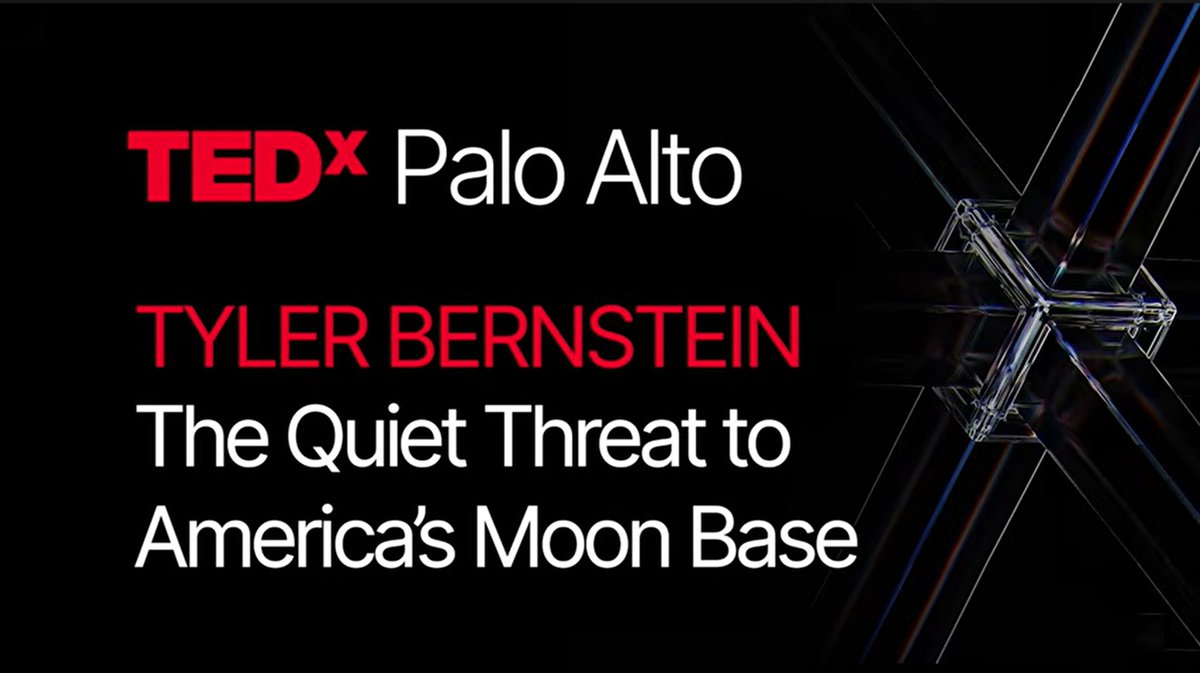 TEDx Palo Alto

TYLER BERNSTEIN
The Quiet Threat to
America's Moon Base